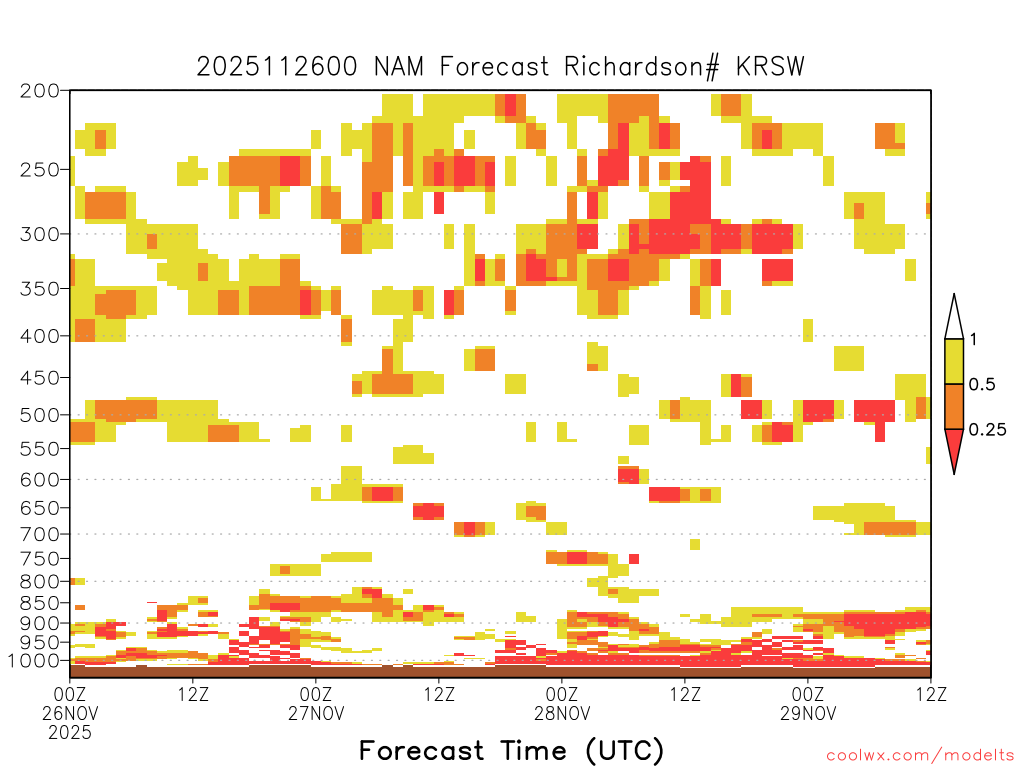 2025112600 NAM Forecast Richardson# KRSW

200
250
300
350
400
450
500
550
600
650
700
750
800
850
900
950
1000

1
0.5
0.25

00Z 26NOV 2025
12Z
00Z 27NOV
12Z
00Z 28NOV
12Z
00Z 29NOV
12Z

Forecast Time (UTC)

coolwx.com/modelts